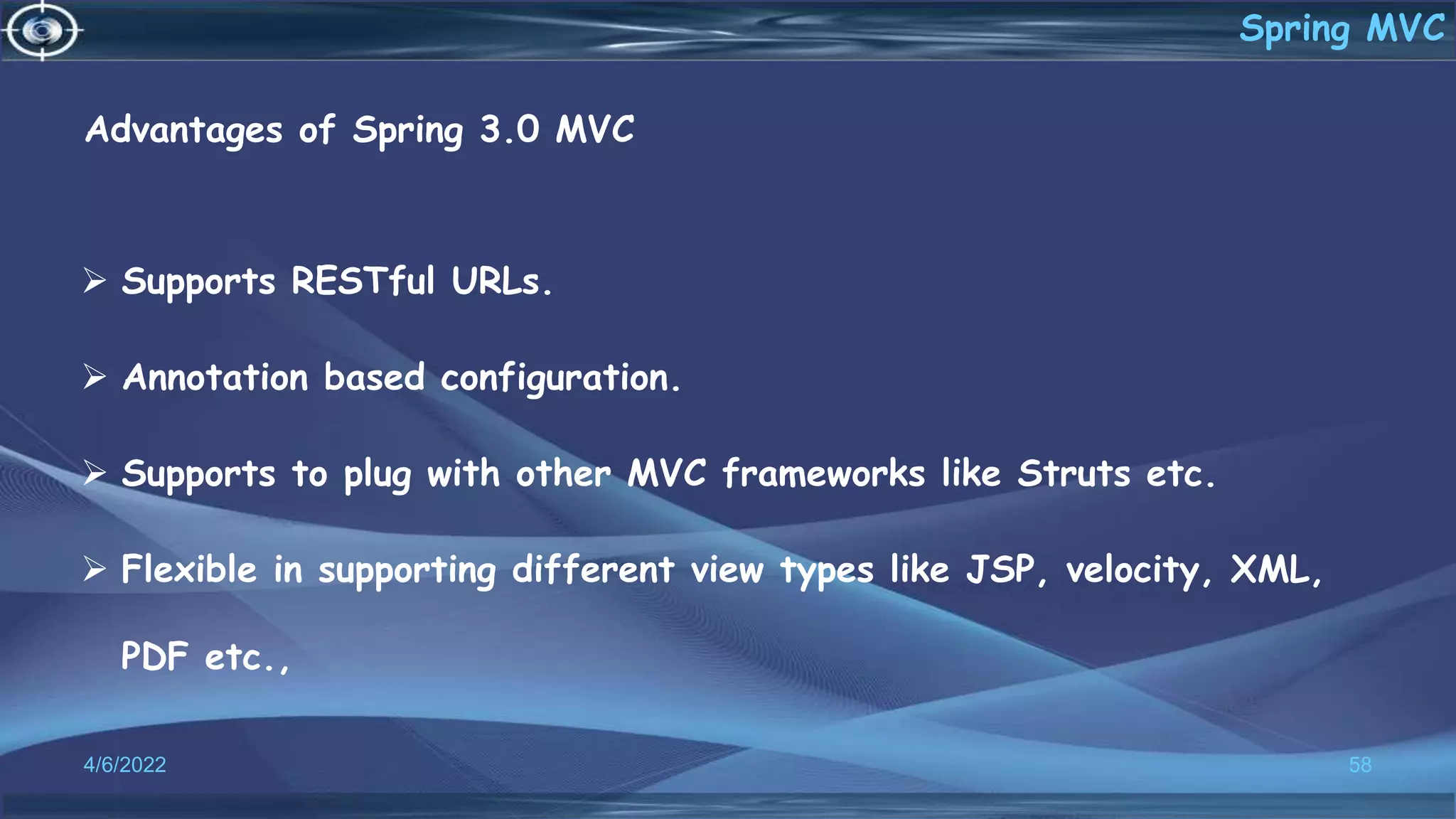 Spring MVC

Advantages of Spring 3.0 MVC

➢ Supports RESTful URLs.

➢ Annotation based configuration.

➢ Supports to plug with other MVC frameworks like Struts etc.

➢ Flexible in supporting different view types like JSP, velocity, XML, PDF etc.,

4/6/2022

58